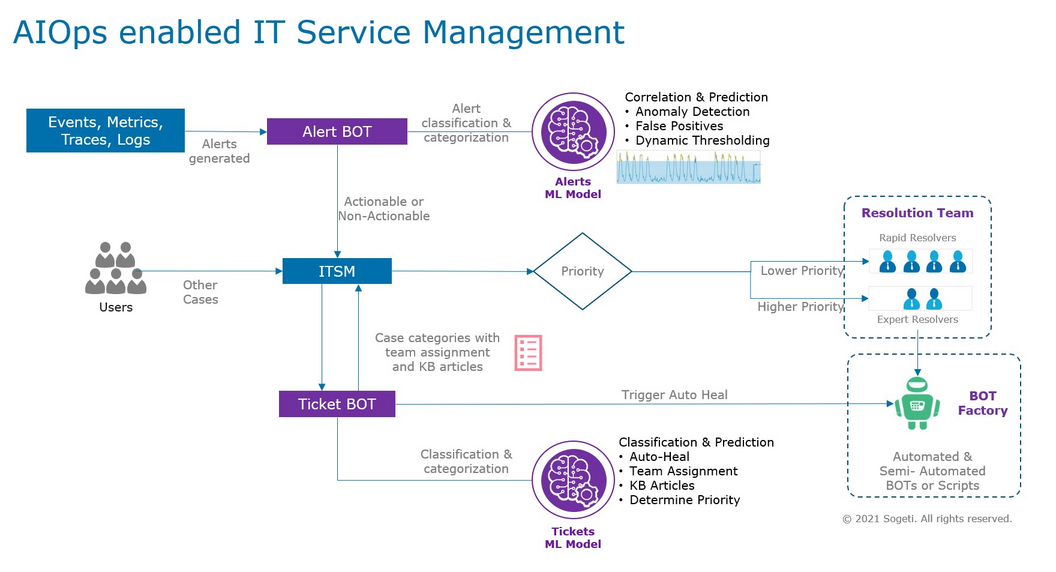 AIOps enabled IT Service Management

Events, Metrics, Traces, Logs

Alerts generated

Alert BOT

Alert classification & categorization

Alerts ML Model

Correlation & Prediction
• Anomaly Detection
• False Positives
• Dynamic Thresholding

Actionable or Non-Actionable

Users

Other Cases

ITSM

Priority

Lower Priority

Higher Priority

Resolution Team

Rapid Resolvers

Expert Resolvers

Case categories with team assignment and KB articles

Ticket BOT

Trigger Auto Heal

BOT Factory

Automated & Semi- Automated BOTs or Scripts

Classification & categorization

Tickets ML Model

Classification & Prediction
• Auto-Heal
• Team Assignment
• KB Articles
• Determine Priority

© 2021 Sogeti. All rights reserved.